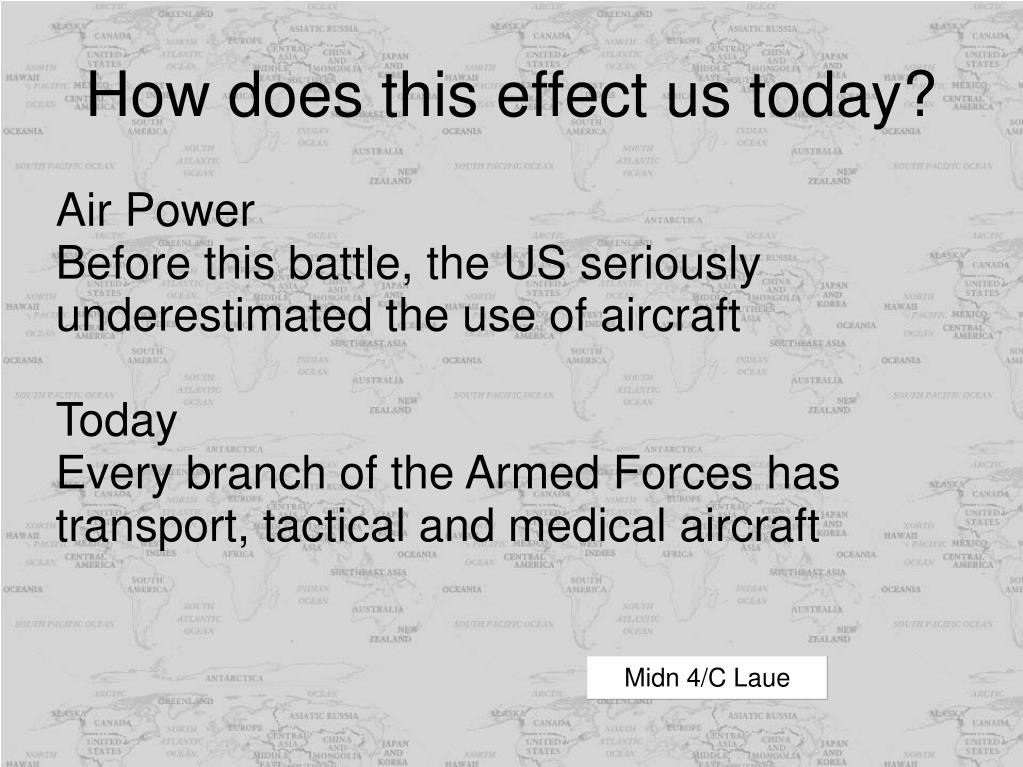 How does this effect us today?

Air Power
Before this battle, the US seriously underestimated the use of aircraft

Today
Every branch of the Armed Forces has transport, tactical and medical aircraft

Midn 4/C Laue